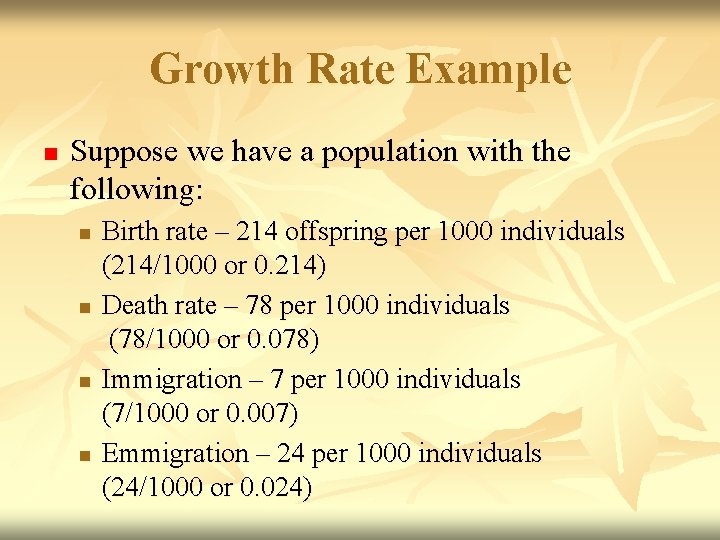 Growth Rate Example

Suppose we have a population with the following:

Birth rate – 214 offspring per 1000 individuals (214/1000 or 0.214)

Death rate – 78 per 1000 individuals (78/1000 or 0.078)

Immigration – 7 per 1000 individuals (7/1000 or 0.007)

Emmigration – 24 per 1000 individuals (24/1000 or 0.024)